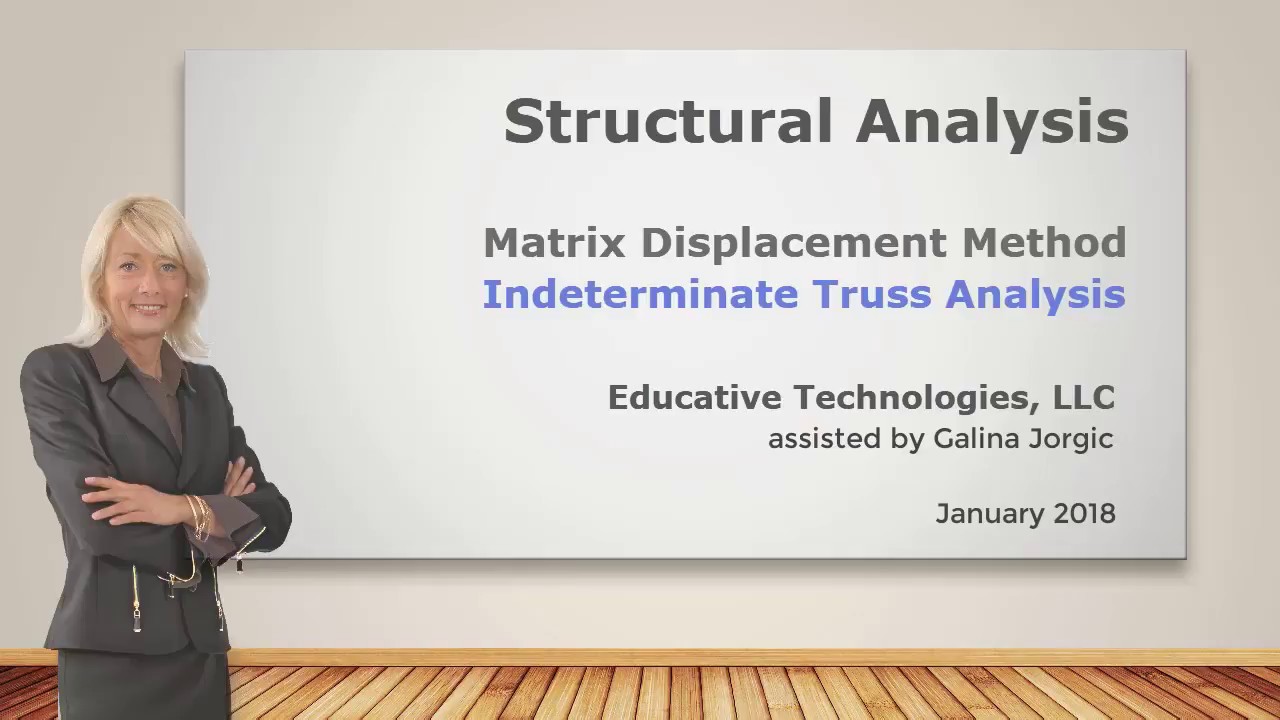 Structural Analysis

Matrix Displacement Method
Indeterminate Truss Analysis

Educative Technologies, LLC
assisted by Galina Jorgic

January 2018